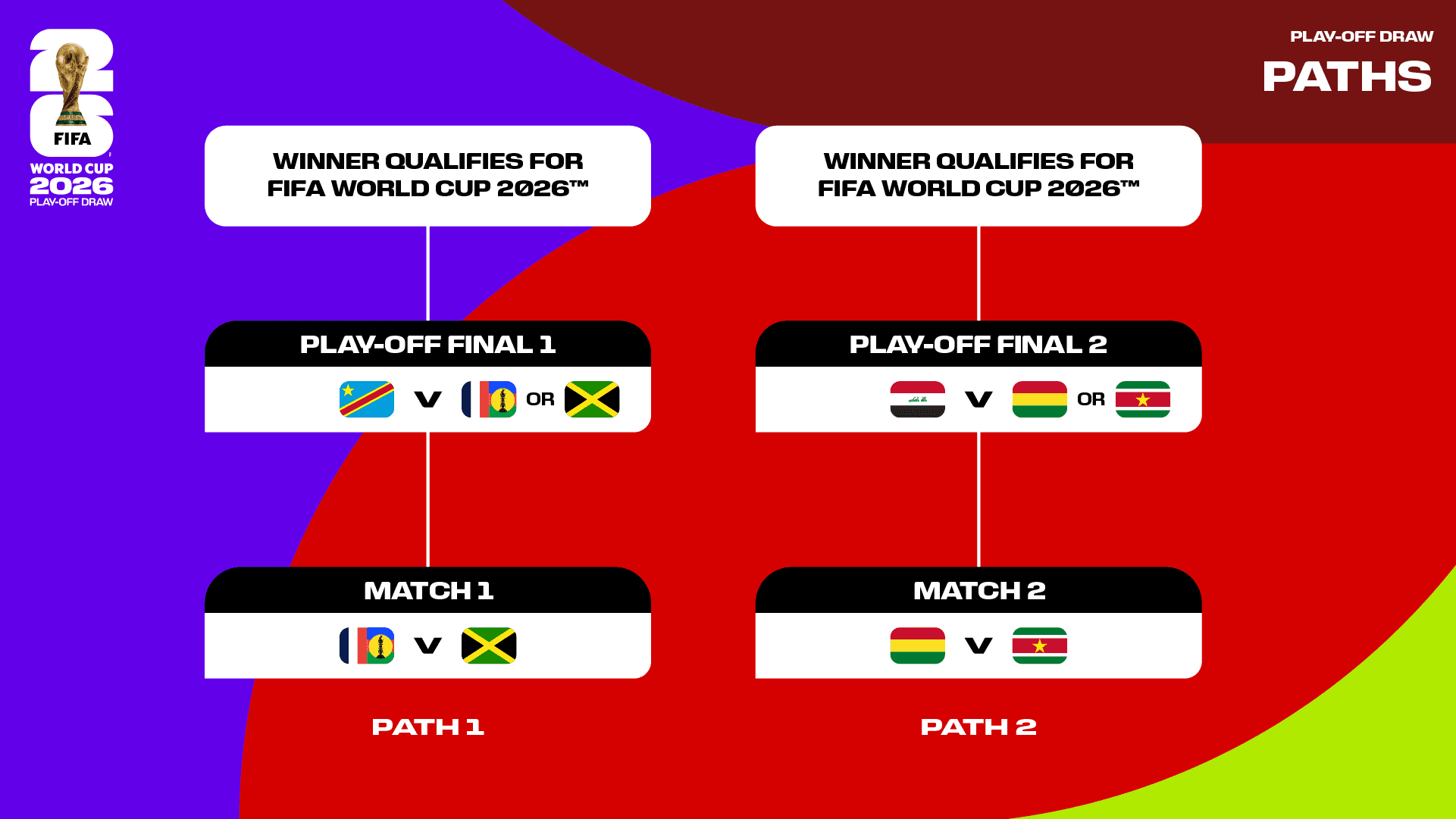 FIFA
WORLD CUP
2026
PLAY-OFF DRAW

PLAY-OFF DRAW
PATHS

WINNER QUALIFIES FOR FIFA WORLD CUP 2026™

PLAY-OFF FINAL 1

V OR

MATCH 1

V

PATH 1

WINNER QUALIFIES FOR FIFA WORLD CUP 2026™

PLAY-OFF FINAL 2

V OR

MATCH 2

V

PATH 2